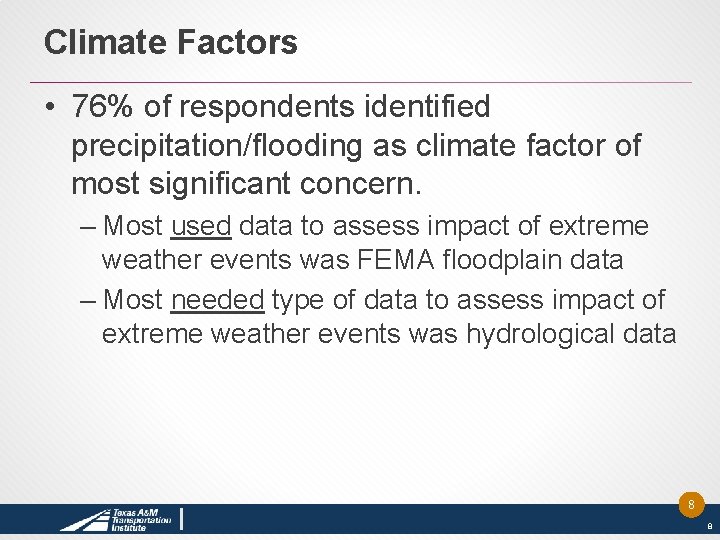 Climate Factors

• 76% of respondents identified precipitation/flooding as climate factor of most significant concern.

– Most used data to assess impact of extreme weather events was FEMA floodplain data

– Most needed type of data to assess impact of extreme weather events was hydrological data

Texas A&M Transportation Institute

8

8